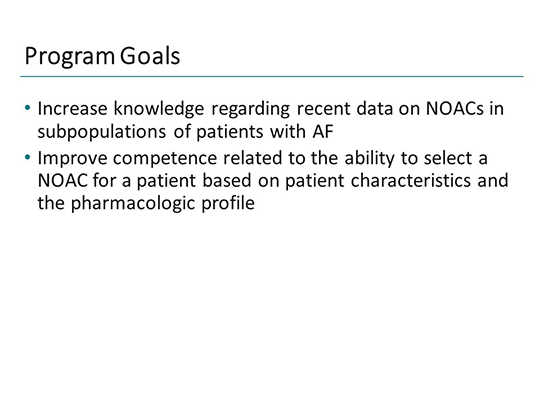 Program Goals

• Increase knowledge regarding recent data on NOACs in subpopulations of patients with AF
• Improve competence related to the ability to select a NOAC for a patient based on patient characteristics and the pharmacologic profile